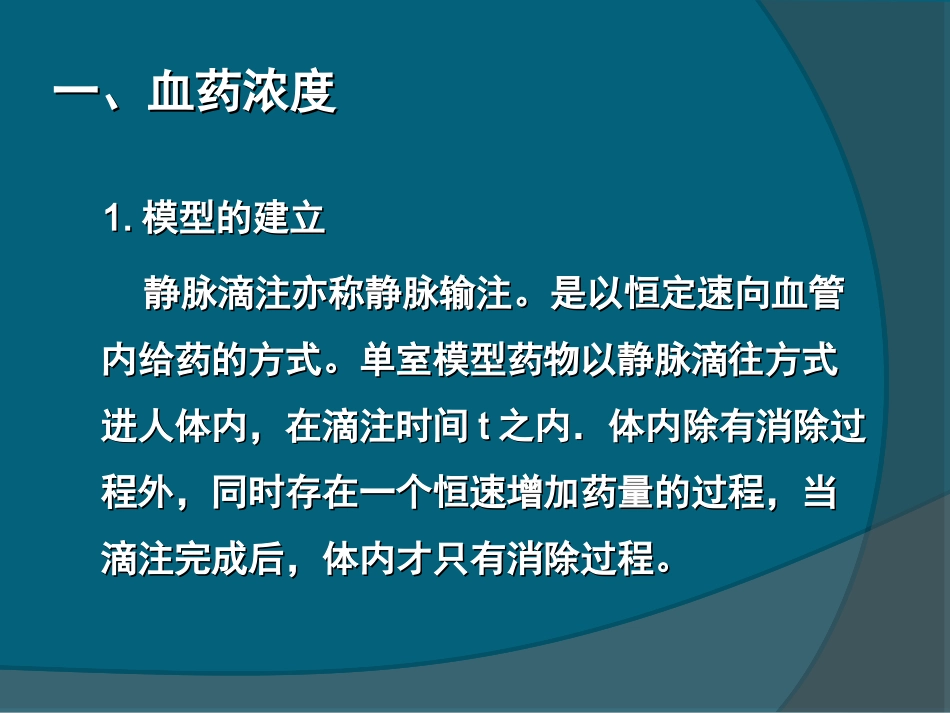 一、血药浓度

1. 模型的建立

静脉滴注亦称静脉输注。是以恒定速向血管内给药的方式。单室模型药物以静脉滴往方式进人体内，在滴注时间 t 之内．体内除有消除过程外，同时存在一个恒速增加药量的过程，当滴注完成后，体内才只有消除过程。